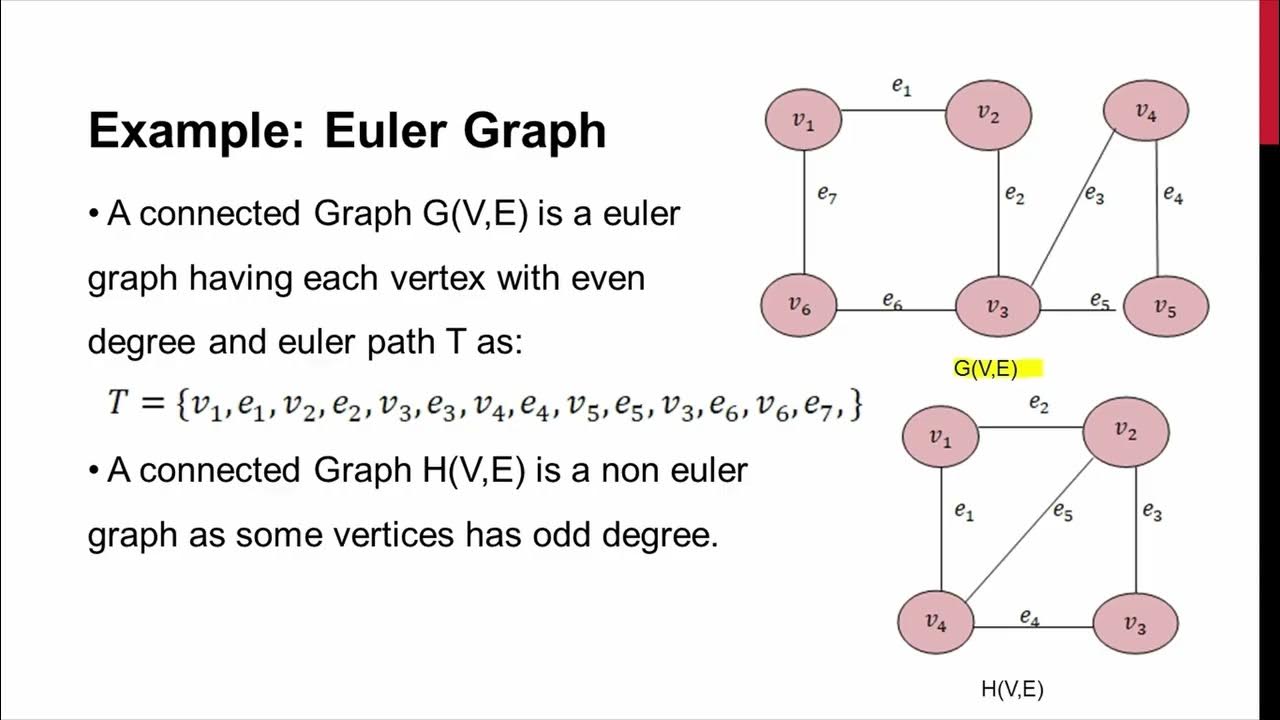 Example: Euler Graph

• A connected Graph G(V,E) is a euler graph having each vertex with even degree and euler path T as:

$T = \{v_1, e_1, v_2, e_2, v_3, e_3, v_4, e_4, v_5, e_5, v_3, e_6, v_6, e_7,\}$

• A connected Graph H(V,E) is a non euler graph as some vertices has odd degree.

$v_1$ $e_1$ $v_2$ $v_4$ $e_7$ $e_2$ $e_3$ $e_4$ $v_6$ $e_6$ $v_3$ $e_5$ $v_5$

G(V,E)

$v_1$ $e_2$ $v_2$ $e_1$ $e_5$ $e_3$ $v_4$ $e_4$ $v_3$

H(V,E)